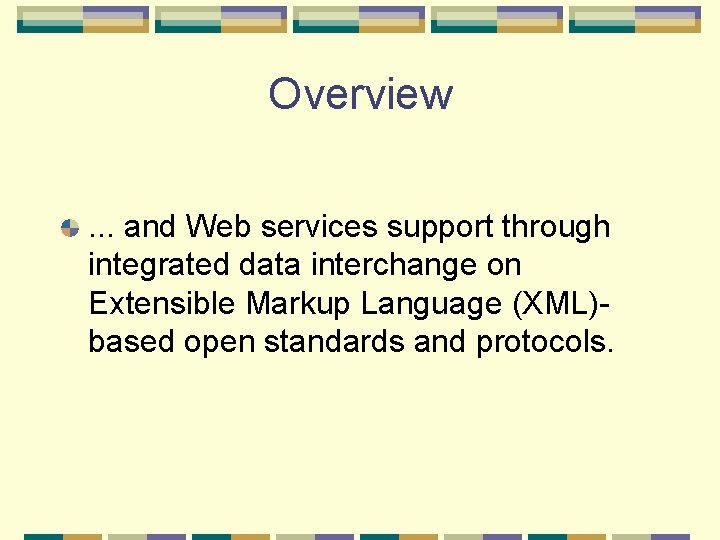 Overview

... and Web services support through integrated data interchange on Extensible Markup Language (XML)-based open standards and protocols.